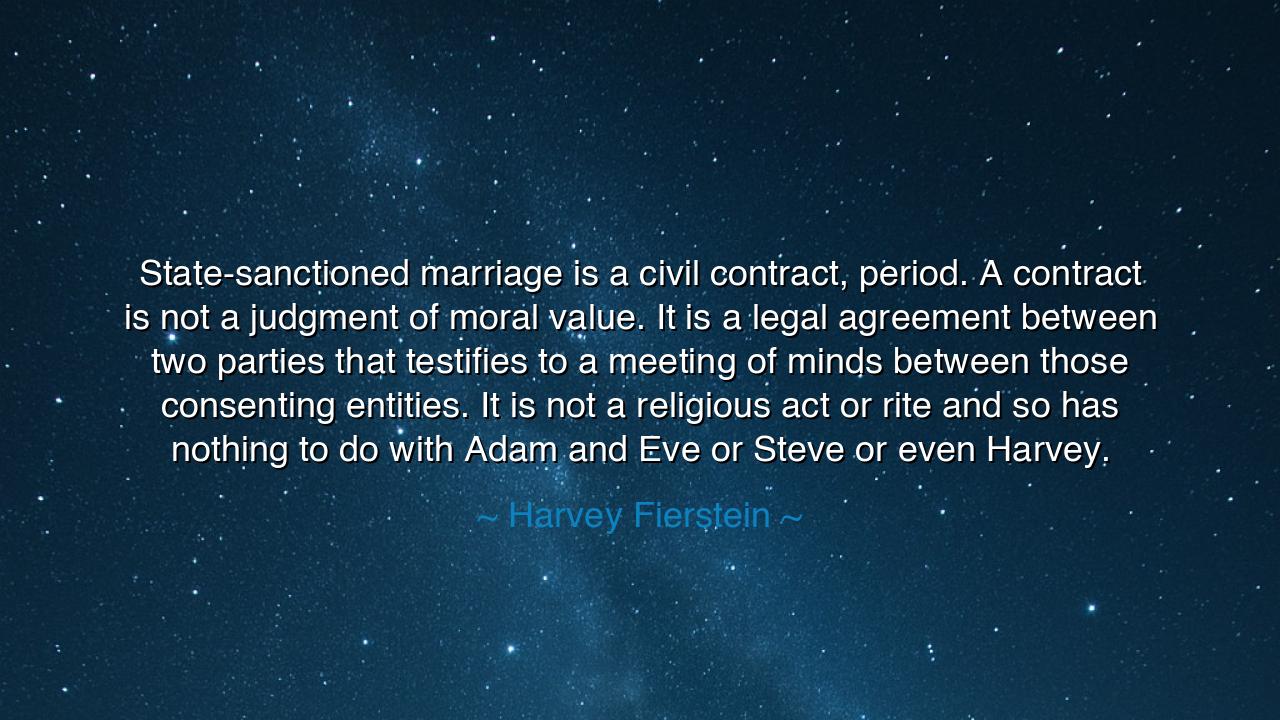 State-sanctioned marriage is a civil contract, period. A contract is not a judgment of moral value. It is a legal agreement between two parties that testifies to a meeting of minds between those consenting entities. It is not a religious act or rite and so has nothing to do with Adam and Eve or Steve or even Harvey.

~ Harvey Fierstein ~